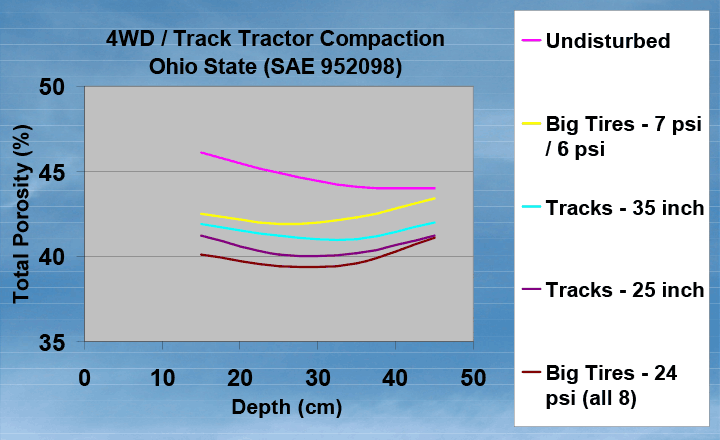 4WD / Track Tractor Compaction
Ohio State (SAE 952098)

Total Porosity (%)

50
45
40
35

0 10 20 30 40 50

Depth (cm)

Undisturbed

Big Tires - 7 psi / 6 psi

Tracks - 35 inch

Tracks - 25 inch

Big Tires - 24 psi (all 8)